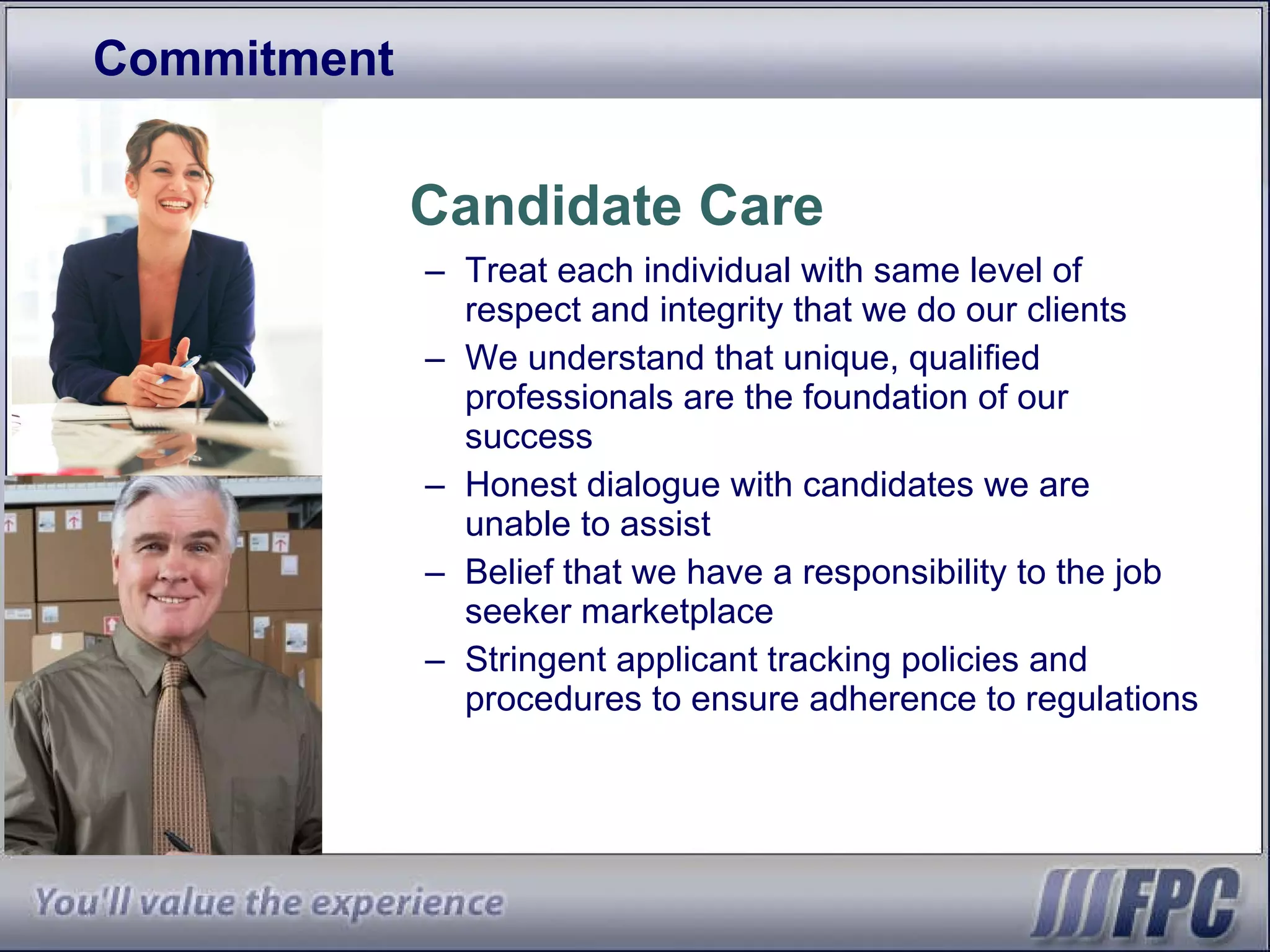 Commitment

Candidate Care

– Treat each individual with same level of respect and integrity that we do our clients
– We understand that unique, qualified professionals are the foundation of our success
– Honest dialogue with candidates we are unable to assist
– Belief that we have a responsibility to the job seeker marketplace
– Stringent applicant tracking policies and procedures to ensure adherence to regulations

You'll value the experience

FPC